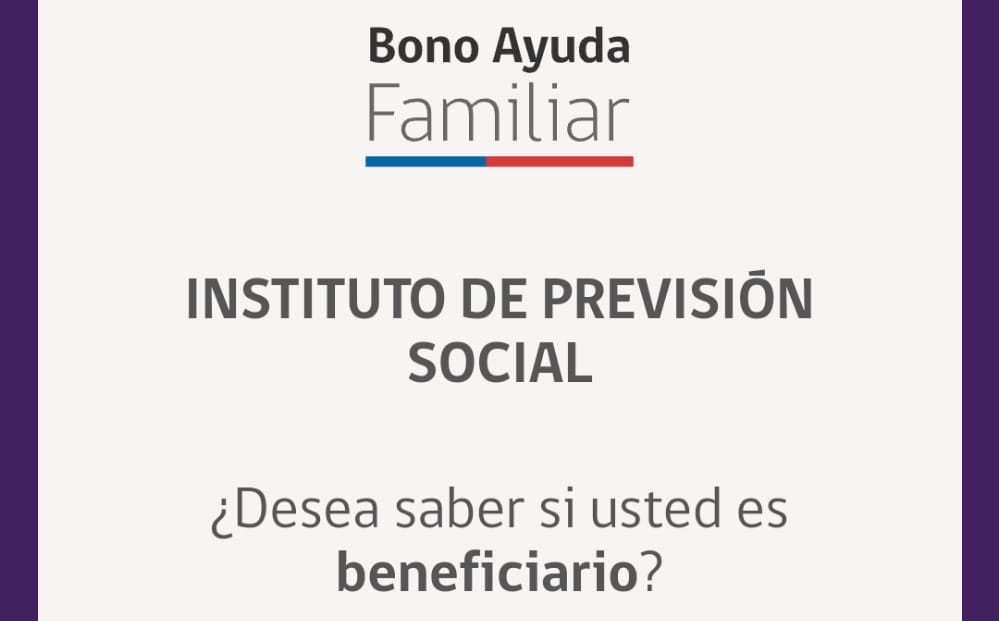 Bono Ayuda
Familiar

INSTITUTO DE PREVISIÓN SOCIAL

¿Desea saber si usted es beneficiario?